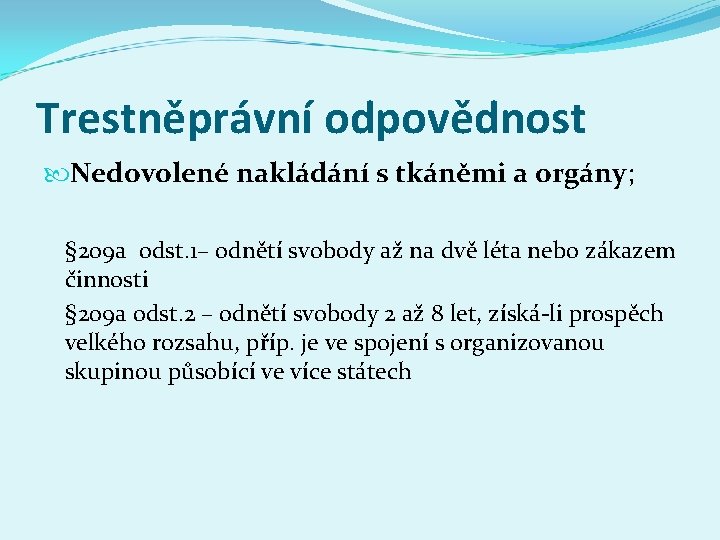 Trestněprávní odpovědnost

Nedovolené nakládání s tkáněmi a orgány;

§209a odst.1– odnětí svobody až na dvě léta nebo zákazem činnosti

§209a odst.2 – odnětí svobody 2 až 8 let, získá-li prospěch velkého rozsahu, příp. je ve spojení s organizovanou skupinou působící ve více státech